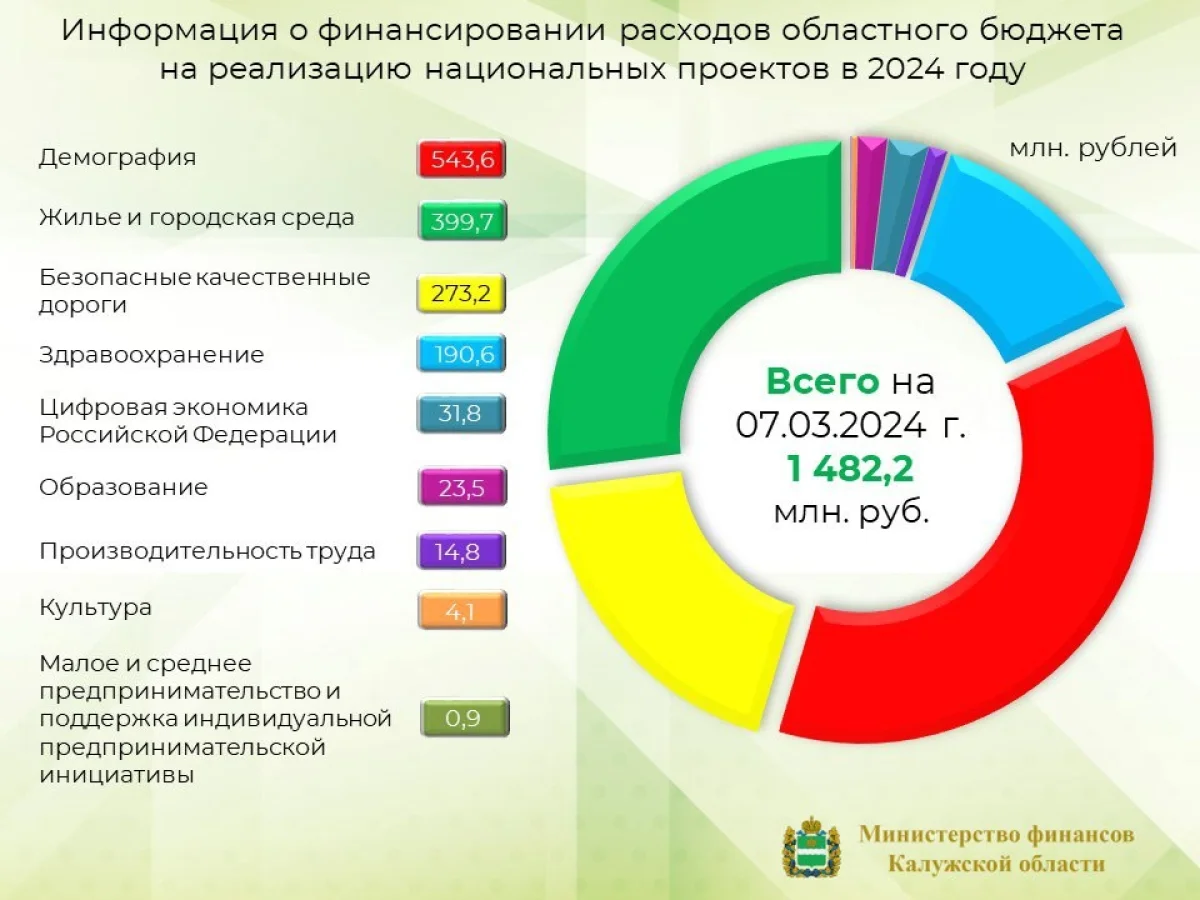 Информация о финансировании расходов областного бюджета на реализацию национальных проектов в 2024 году

млн. рублей

Демография 543,6

Жилье и городская среда 399,7

Безопасные качественные дороги 273,2

Здравоохранение 190,6

Цифровая экономика Российской Федерации 31,8

Образование 23,5

Производительность труда 14,8

Культура 4,1

Малое и среднее предпринимательство и поддержка индивидуальной предпринимательской инициативы 0,9

Всего на 07.03.2024 г. 1 482,2 млн. руб.

Министерство финансов Калужской области